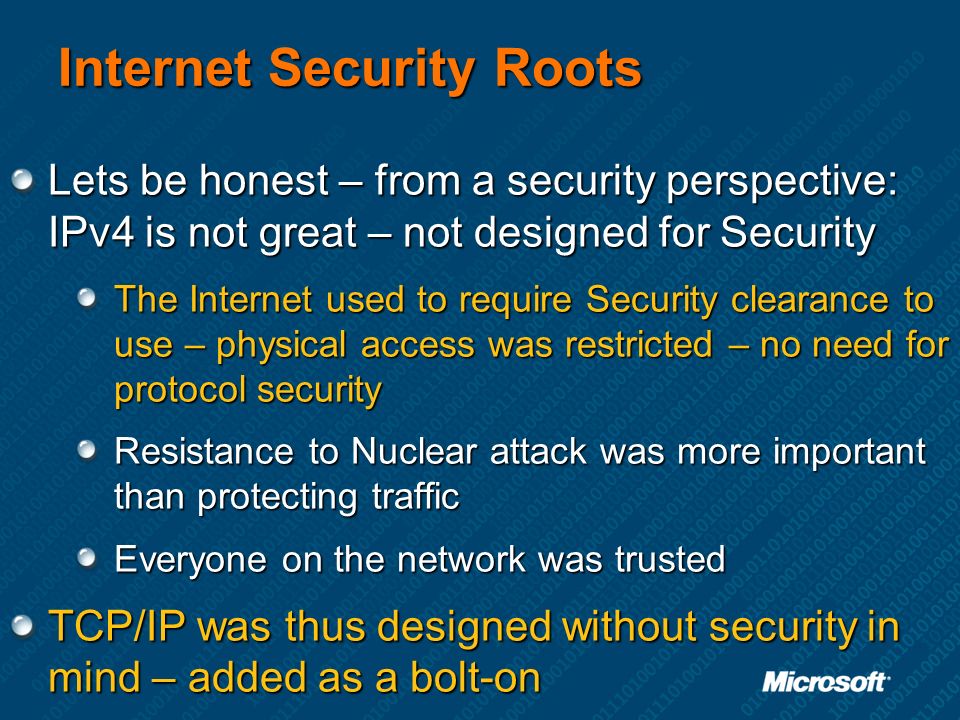 Internet Security Roots

Lets be honest – from a security perspective: IPv4 is not great – not designed for Security

The Internet used to require Security clearance to use – physical access was restricted – no need for protocol security

Resistance to Nuclear attack was more important than protecting traffic

Everyone on the network was trusted

TCP/IP was thus designed without security in mind – added as a bolt-on

Microsoft